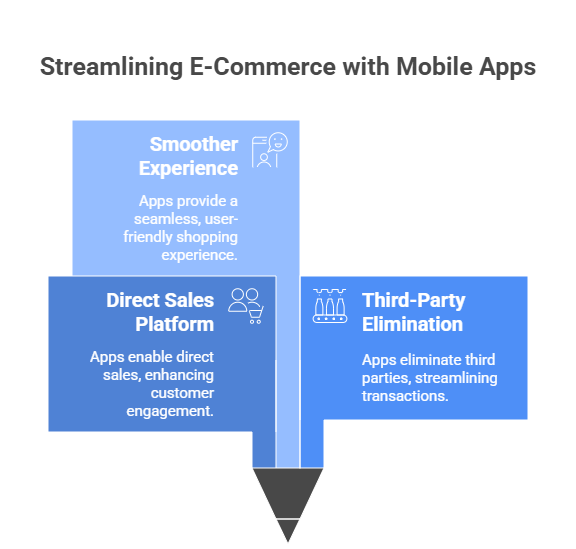 Streamlining E-Commerce with Mobile Apps

Smoother Experience

Apps provide a seamless, user-friendly shopping experience.

Direct Sales Platform

Apps enable direct sales, enhancing customer engagement.

Third-Party Elimination

Apps eliminate third parties, streamlining transactions.